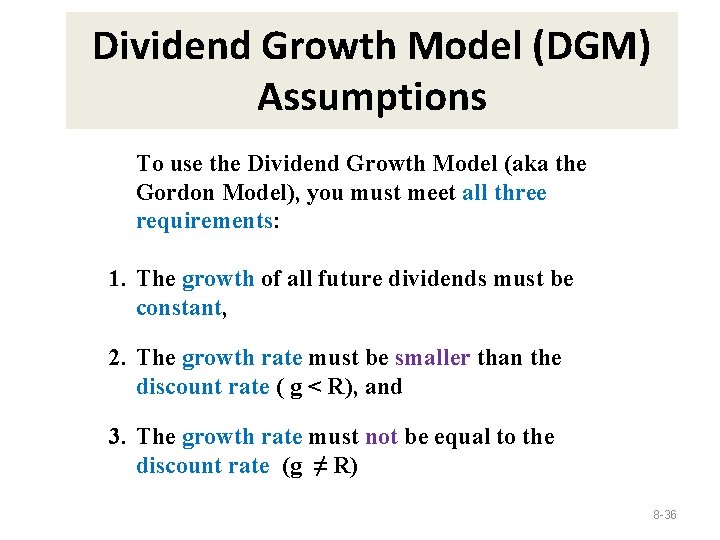 Dividend Growth Model (DGM) Assumptions

To use the Dividend Growth Model (aka the Gordon Model), you must meet all three requirements:

1. The growth of all future dividends must be constant,

2. The growth rate must be smaller than the discount rate ( $g < R$), and

3. The growth rate must not be equal to the discount rate ($g \neq R$)

8-36